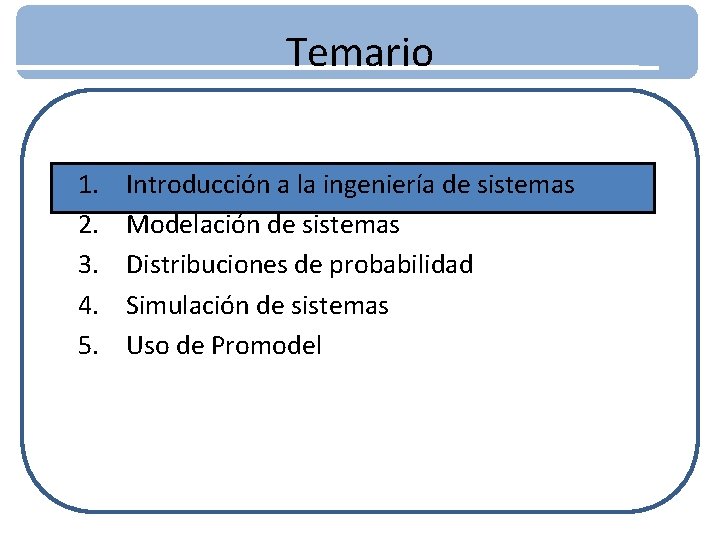 Temario

1. Introducción a la ingeniería de sistemas
2. Modelación de sistemas
3. Distribuciones de probabilidad
4. Simulación de sistemas
5. Uso de Promodel